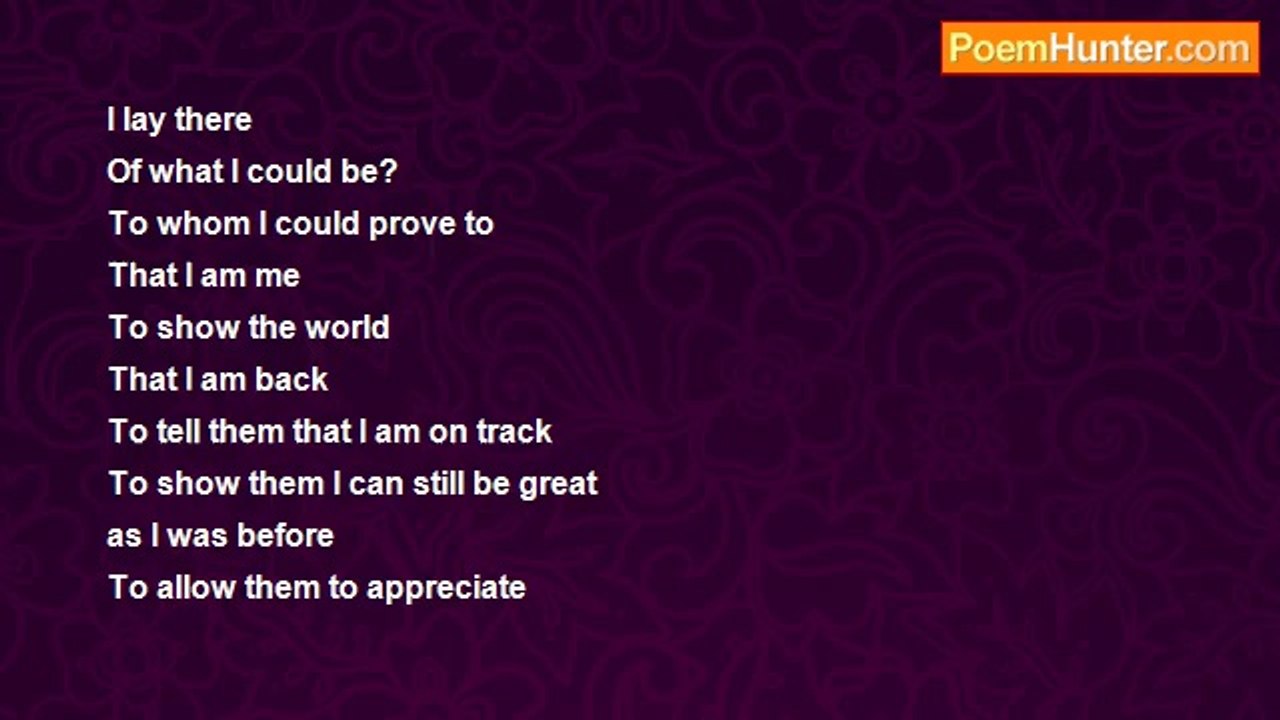 PoemHunter.com

I lay there
Of what I could be?
To whom I could prove to
That I am me
To show the world
That I am back
To tell them that I am on track
To show them I can still be great
as I was before
To allow them to appreciate